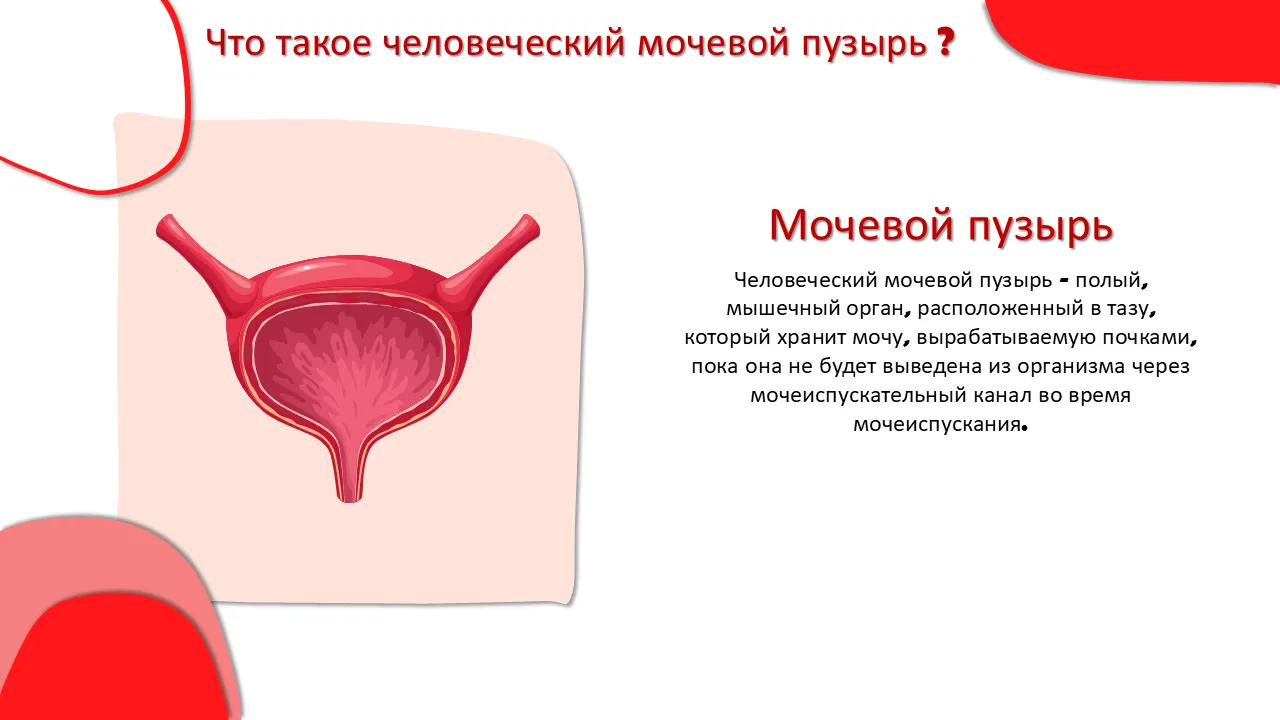 Что такое человеческий мочевой пузырь ?

Мочевой пузырь

Человеческий мочевой пузырь - полый, мышечный орган, расположенный в тазу, который хранит мочу, вырабатываемую почками, пока она не будет выведена из организма через мочеиспускательный канал во время мочеиспускания.